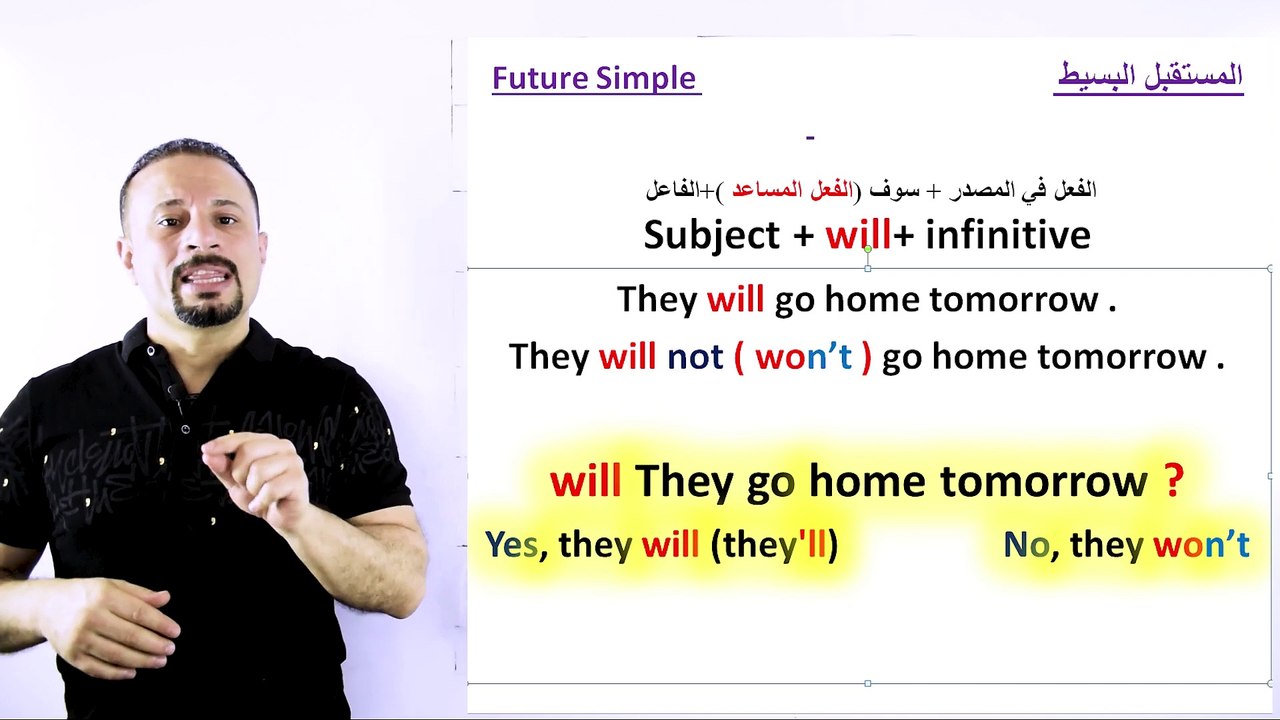 Future Simple

المستقبل البسيط

-

الفعل في المصدر + سوف (الفعل المساعد )+الفاعل

Subject + will+ infinitive

They will go home tomorrow .

They will not ( won't ) go home tomorrow .

will They go home tomorrow ?

Yes, they will (they'll)

No, they won't